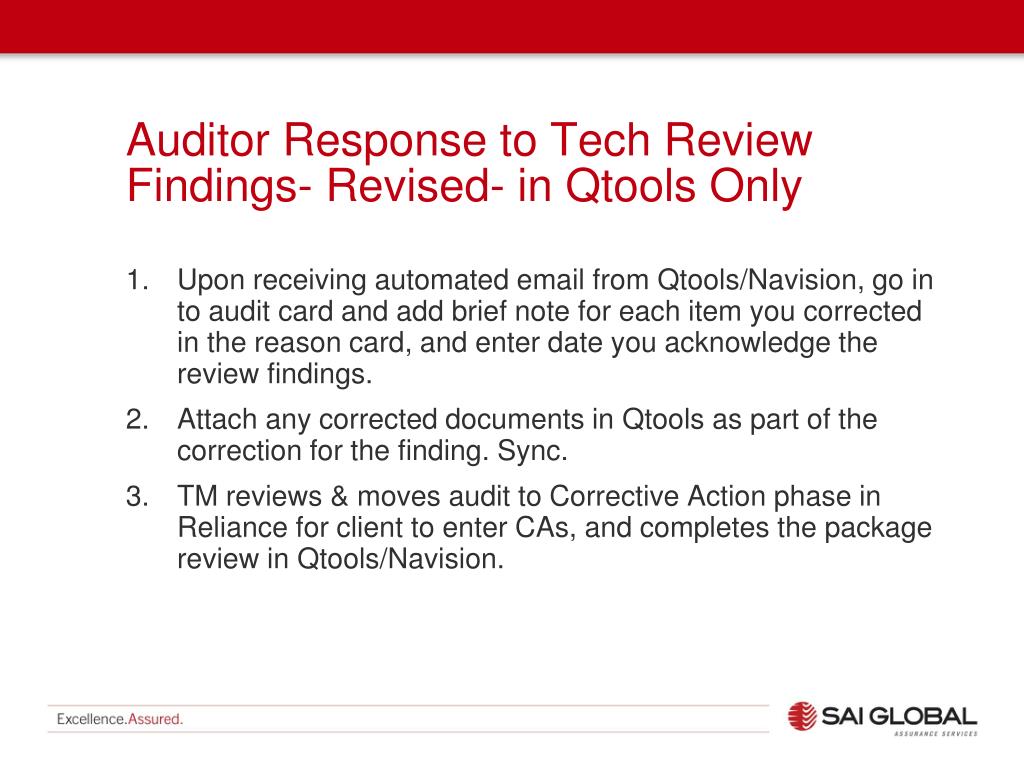 Auditor Response to Tech Review Findings- Revised- in Qtools Only

1. Upon receiving automated email from Qtools/Navision, go in to audit card and add brief note for each item you corrected in the reason card, and enter date you acknowledge the review findings.

2. Attach any corrected documents in Qtools as part of the correction for the finding. Sync.

3. TM reviews & moves audit to Corrective Action phase in Reliance for client to enter CAs, and completes the package review in Qtools/Navision.

Excellence.Assured.

SAI GLOBAL
ASSURANCE SERVICES